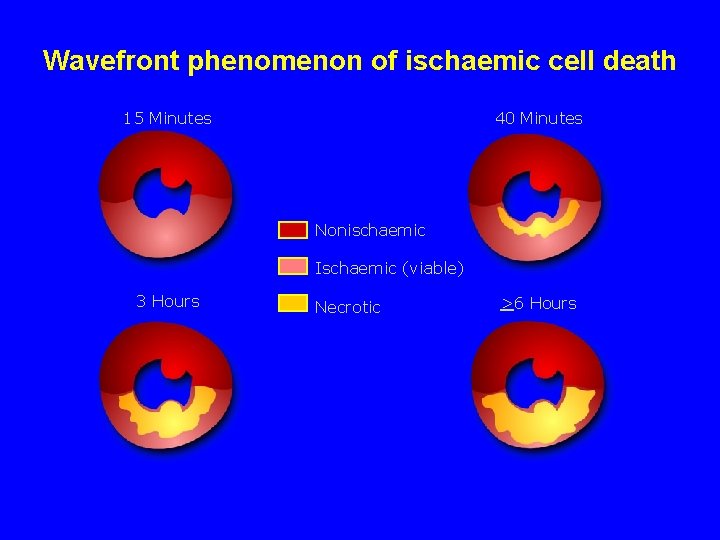 Wavefront phenomenon of ischaemic cell death

15 Minutes

40 Minutes

Nonischaemic

Ischaemic (viable)

Necrotic

3 Hours

$\geq$6 Hours